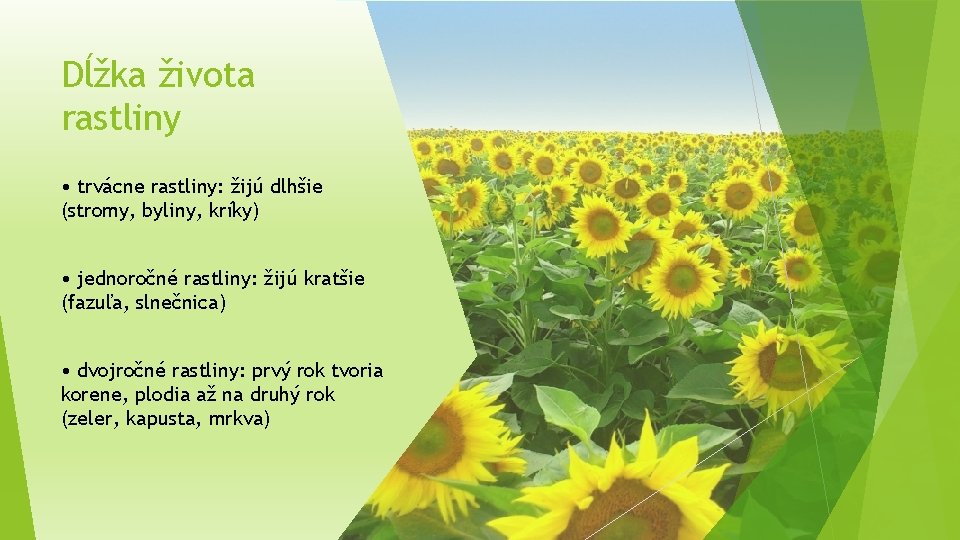 Dĺžka života rastliny

• trvácne rastliny: žijú dlhšie (stromy, byliny, kríky)

• jednoročné rastliny: žijú kratšie (fazuľa, slnečnica)

• dvojročné rastliny: prvý rok tvoria korene, plodia až na druhý rok (zeler, kapusta, mrkva)